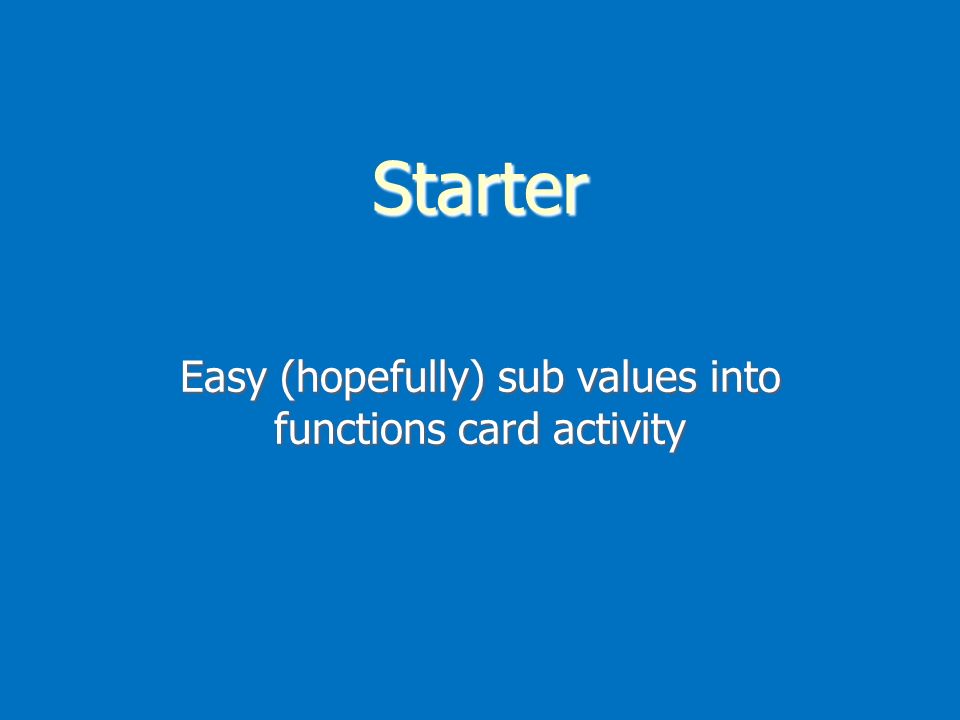 Starter

Easy (hopefully) sub values into functions card activity